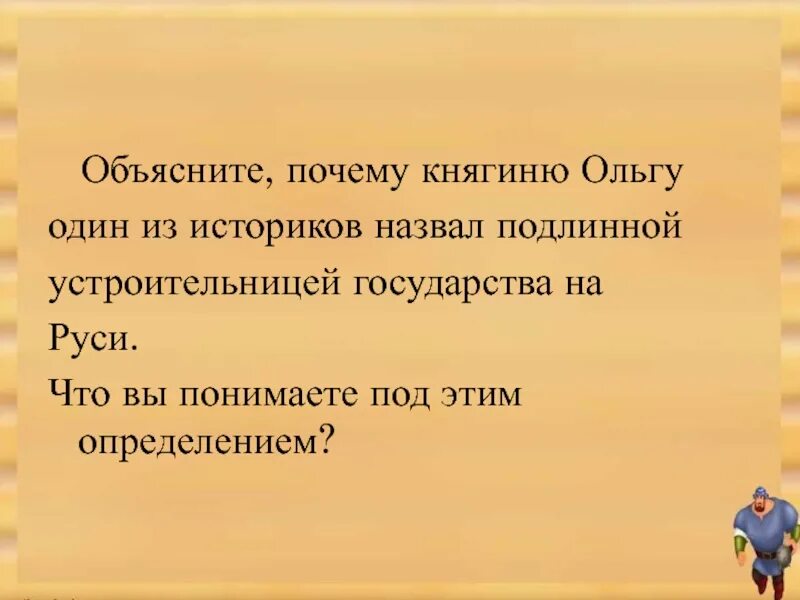 Объясните, почему княгиню Ольгу один из историков назвал подлинной устроительницей государства на Руси.

Что вы понимаете под этим определением?